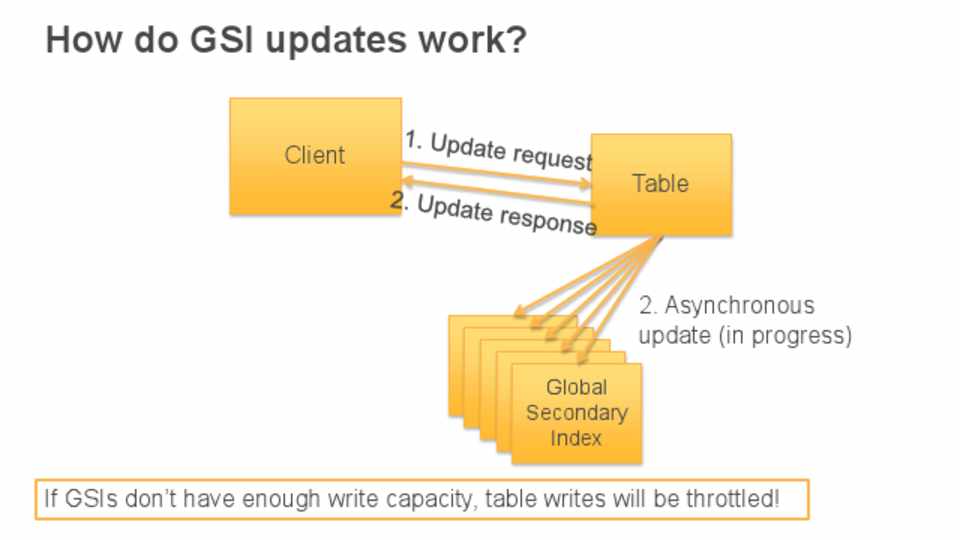 How do GSI updates work?

Client

1. Update request

2. Update response

Table

2. Asynchronous update (in progress)

Global Secondary Index

If GSIs don't have enough write capacity, table writes will be throttled!